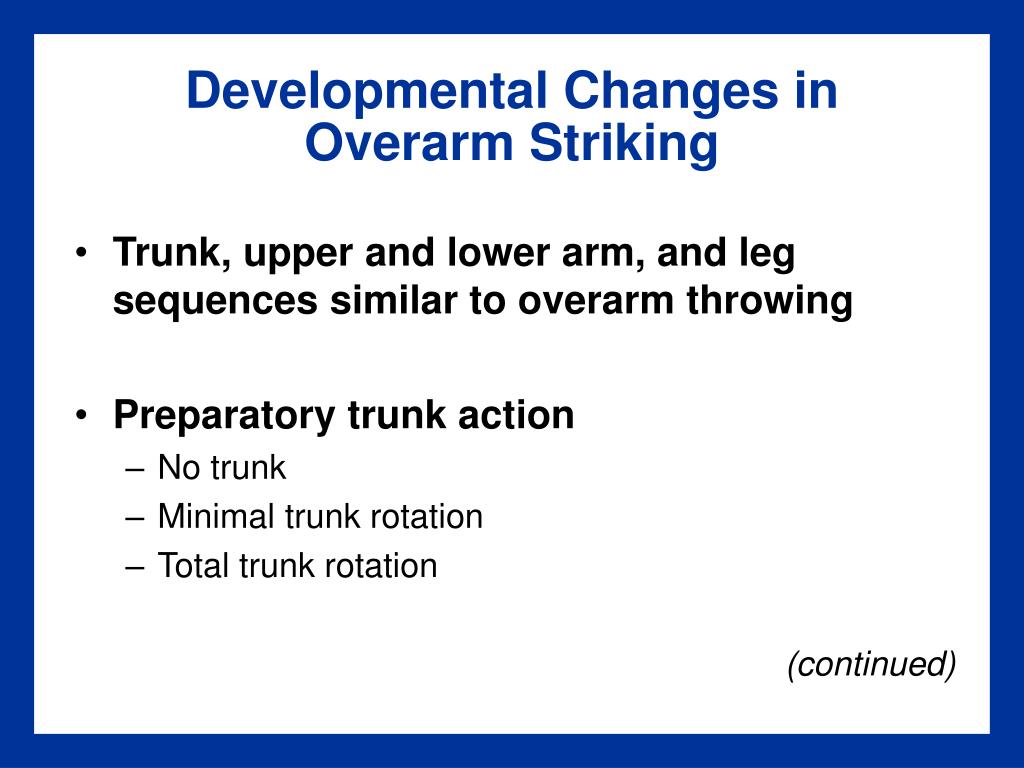 Developmental Changes in Overarm Striking

• Trunk, upper and lower arm, and leg sequences similar to overarm throwing

• Preparatory trunk action
– No trunk
– Minimal trunk rotation
– Total trunk rotation

(continued)